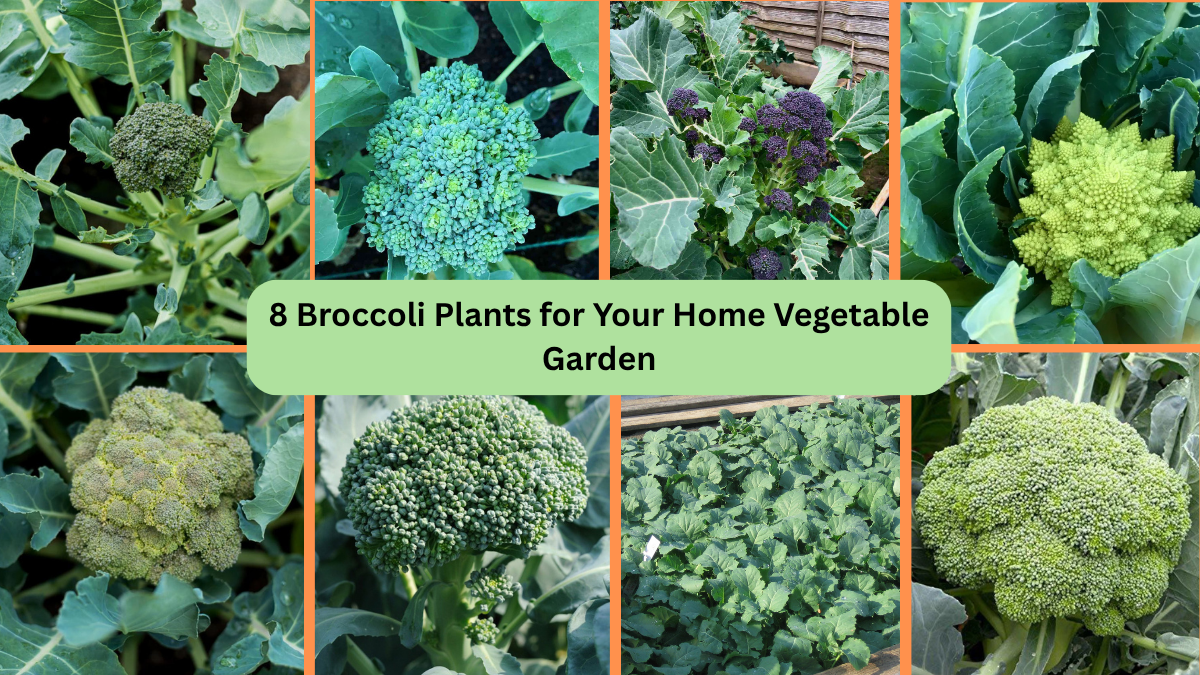 8 Broccoli Plants for Your Home Vegetable Garden